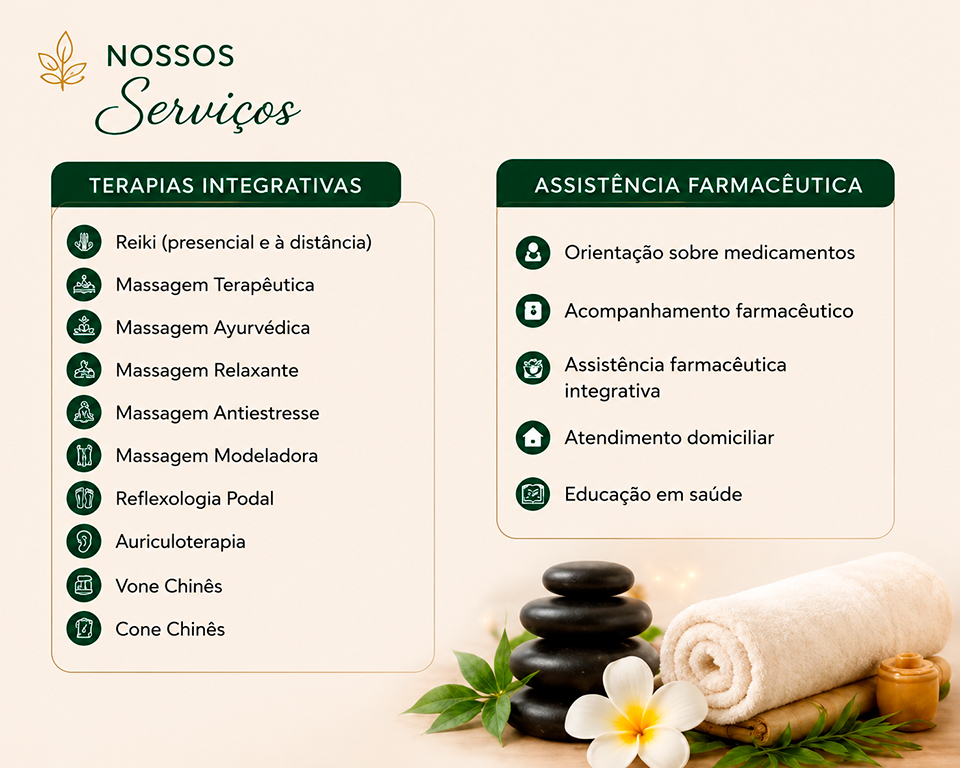 NOSSOS
Serviços

TERAPIAS INTEGRATIVAS

Reiki (presencial e à distância)
Massagem Terapêutica
Massagem Ayurvédica
Massagem Relaxante
Massagem Antiestresse
Massagem Modeladora
Reflexologia Podal
Auriculoterapia
Vone Chinês
Cone Chinês

ASSISTÊNCIA FARMACÊUTICA

Orientação sobre medicamentos
Acompanhamento farmacêutico
Assistência farmacêutica integrativa
Atendimento domiciliar
Educação em saúde